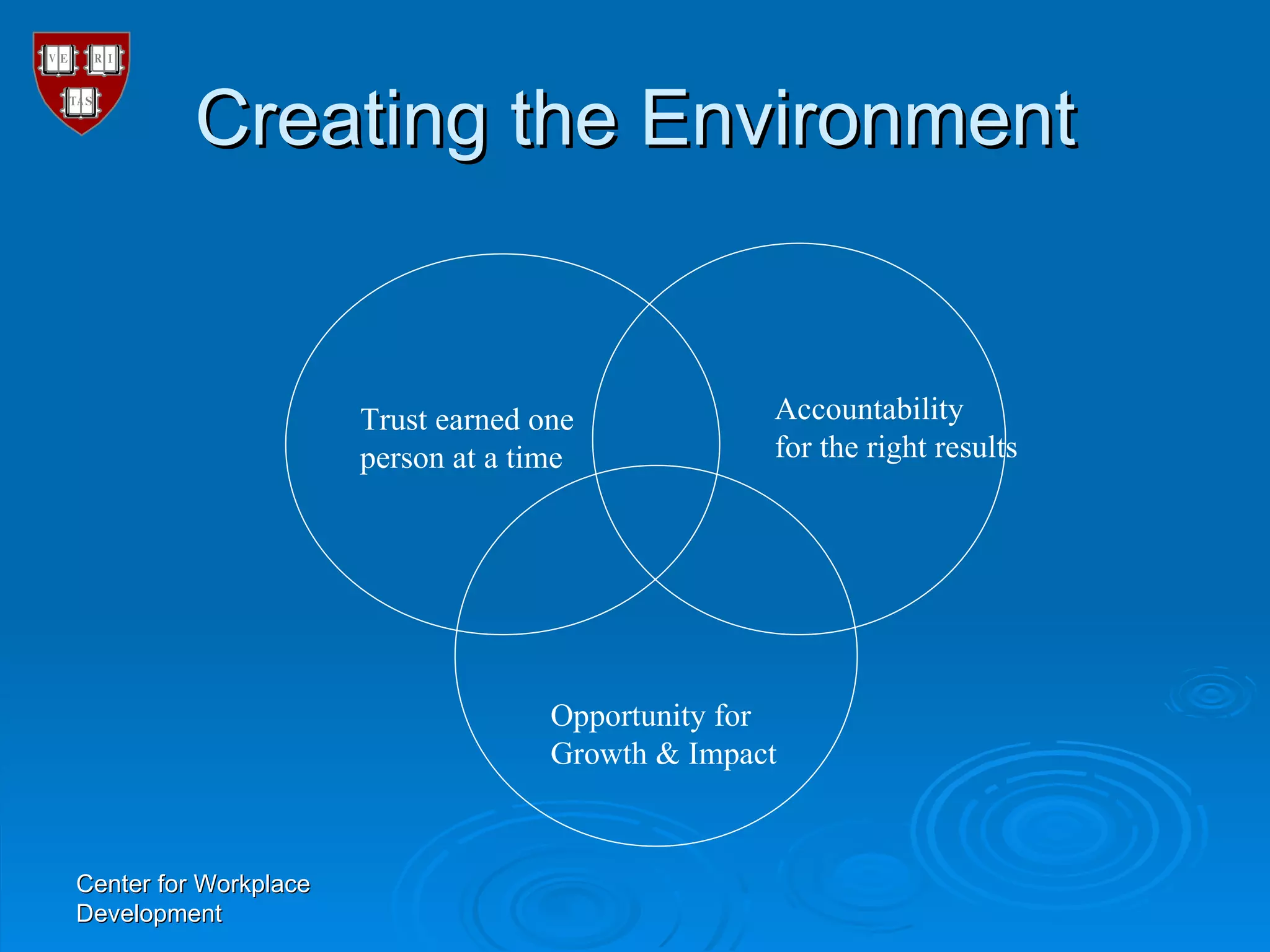 VE RI TAS

Creating the Environment

Trust earned one person at a time

Accountability for the right results

Opportunity for Growth & Impact

Center for Workplace Development